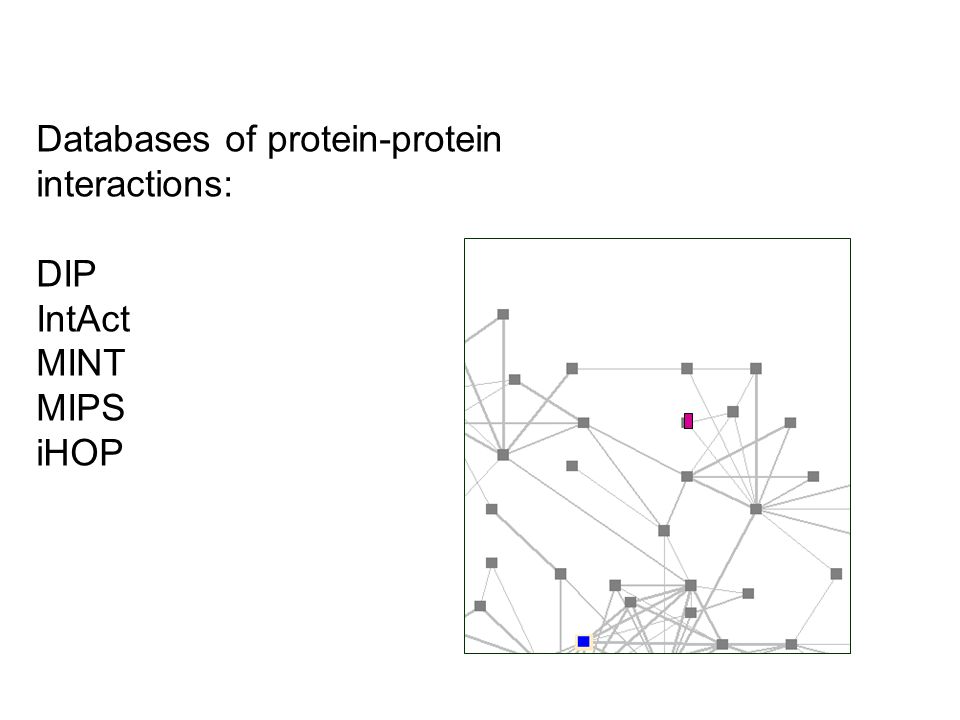 Databases of protein-protein interactions:

DIP
IntAct
MINT
MIPS
iHOP